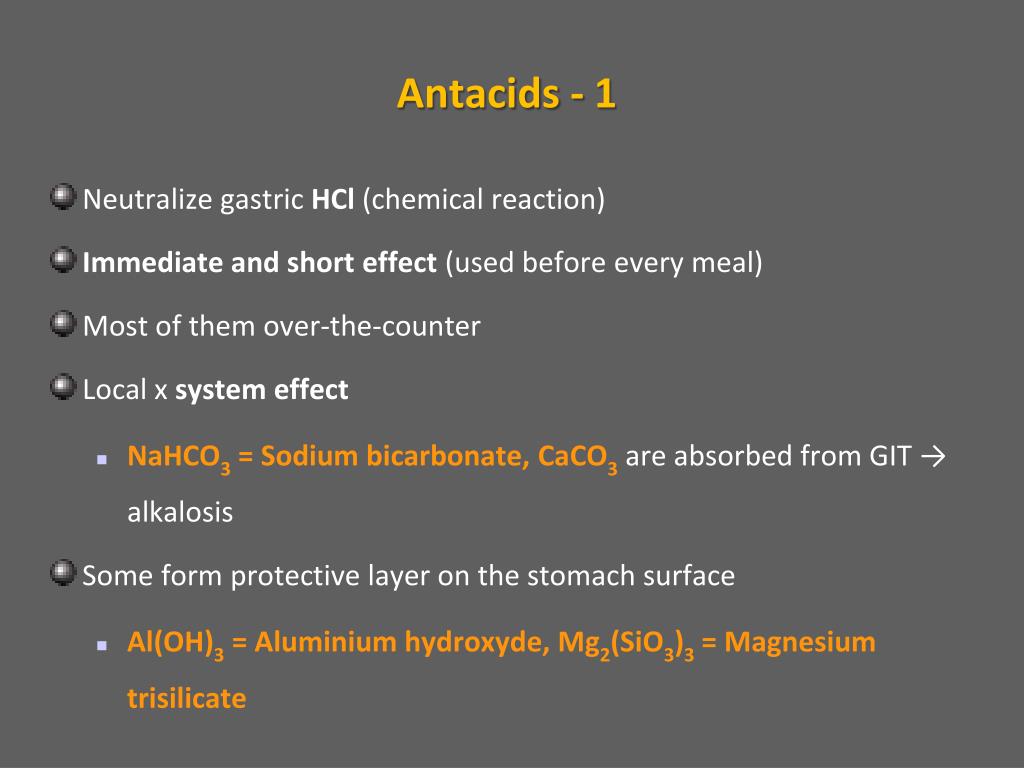 Antacids - 1

Neutralize gastric HCl (chemical reaction)

Immediate and short effect (used before every meal)

Most of them over-the-counter

Local x system effect

$NaHCO_3$ = Sodium bicarbonate, $CaCO_3$ are absorbed from GIT → alkalosis

Some form protective layer on the stomach surface

$Al(OH)_3$ = Aluminium hydroxyde, $Mg_2(SiO_3)_3$ = Magnesium trisilicate